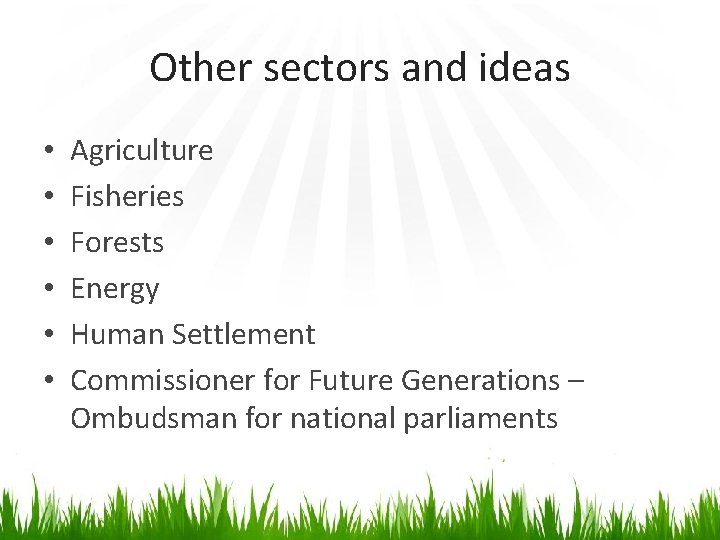 Other sectors and ideas

• Agriculture
• Fisheries
• Forests
• Energy
• Human Settlement
• Commissioner for Future Generations – Ombudsman for national parliaments